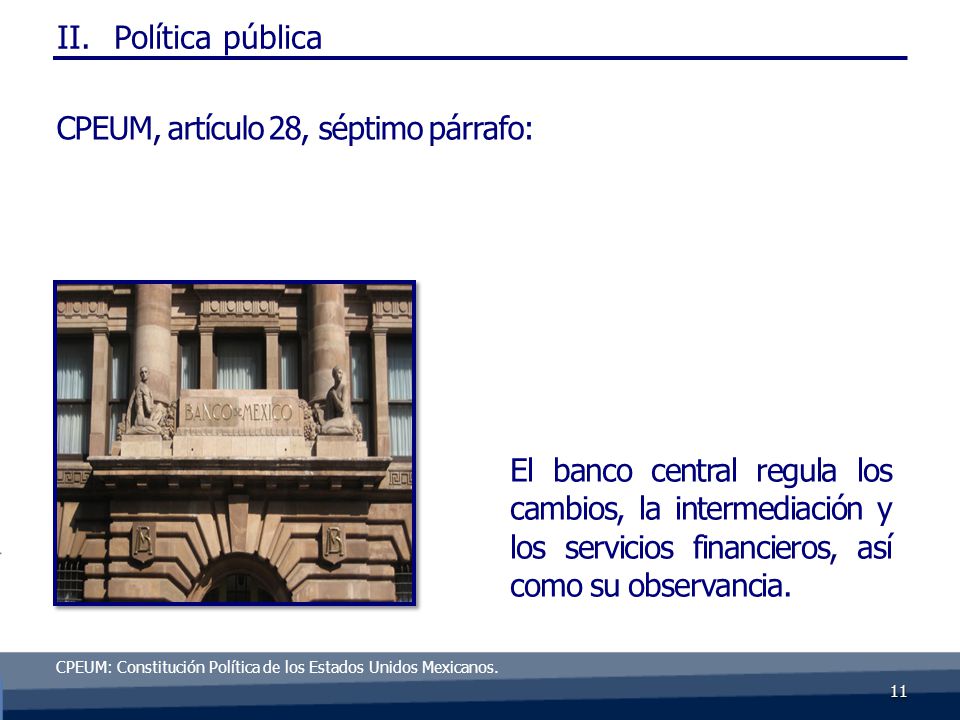 II. Política pública

CPEUM, artículo 28, séptimo párrafo:

BANCO DE MEXICO

El banco central regula los cambios, la intermediación y los servicios financieros, así como su observancia.

CPEUM: Constitución Política de los Estados Unidos Mexicanos.

11